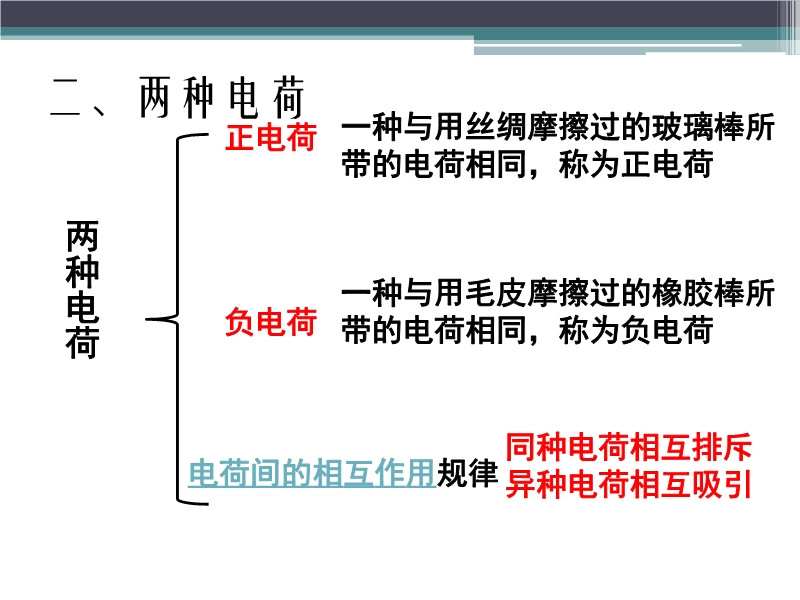 二、两种电荷

两种电荷

正电荷　一种与用丝绸摩擦过的玻璃棒所带的电荷相同，称为正电荷

负电荷　一种与用毛皮摩擦过的橡胶棒所带的电荷相同，称为负电荷

电荷间的相互作用规律　同种电荷相互排斥
异种电荷相互吸引